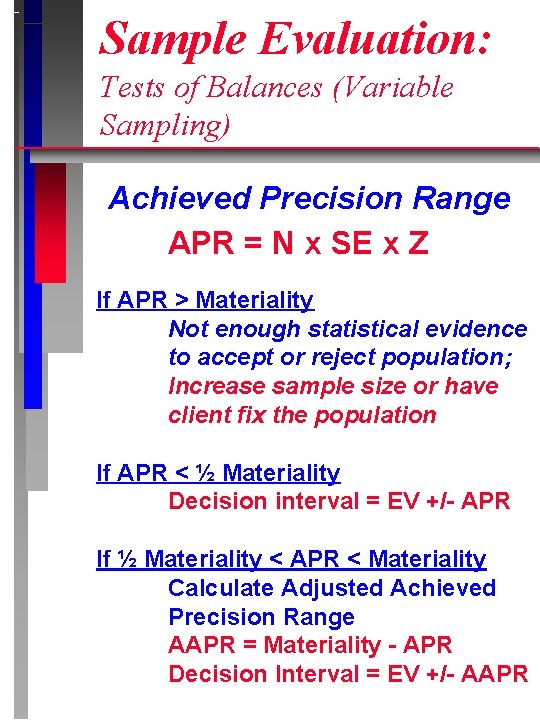 Sample Evaluation:
Tests of Balances (Variable Sampling)

Achieved Precision Range
APR = N x SE x Z

If APR > Materiality
Not enough statistical evidence to accept or reject population; Increase sample size or have client fix the population

If APR < ½ Materiality
Decision interval = EV +/- APR

If ½ Materiality < APR < Materiality
Calculate Adjusted Achieved Precision Range
AAPR = Materiality - APR
Decision Interval = EV +/- AAPR